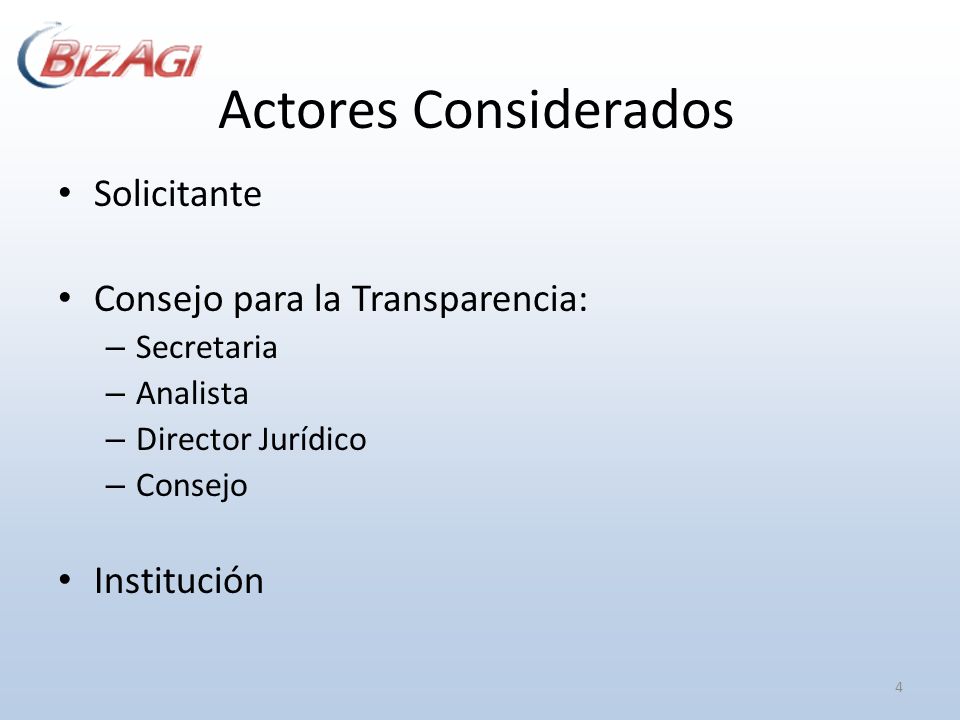 BIZAGI

Actores Considerados

• Solicitante

• Consejo para la Transparencia:
– Secretaria
– Analista
– Director Jurídico
– Consejo

• Institución

4